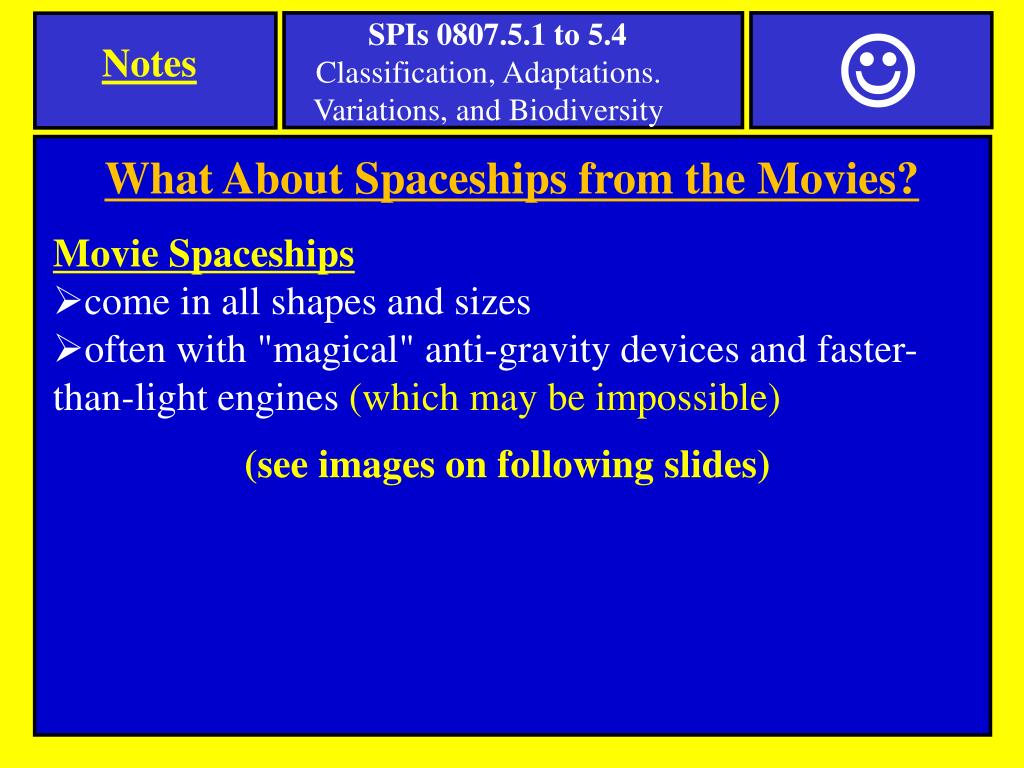 Notes

SPIs 0807.5.1 to 5.4
Classification, Adaptations. Variations, and Biodiversity

☺

What About Spaceships from the Movies?

Movie Spaceships
➢come in all shapes and sizes
➢often with "magical" anti-gravity devices and faster-than-light engines (which may be impossible)

(see images on following slides)